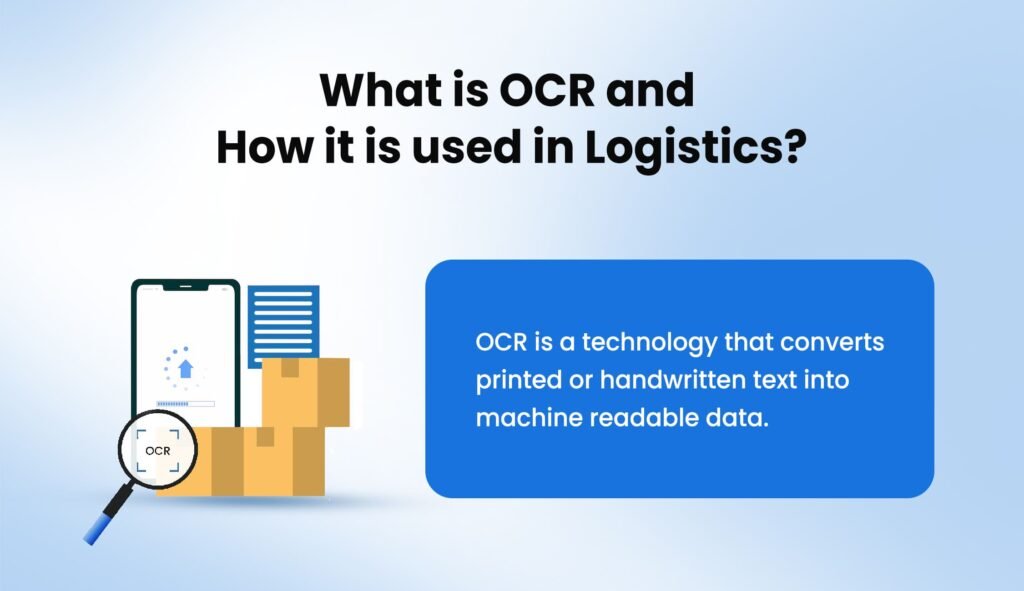 What is OCR and
How it is used in Logistics?

OCR

OCR is a technology that converts printed or handwritten text into machine readable data.